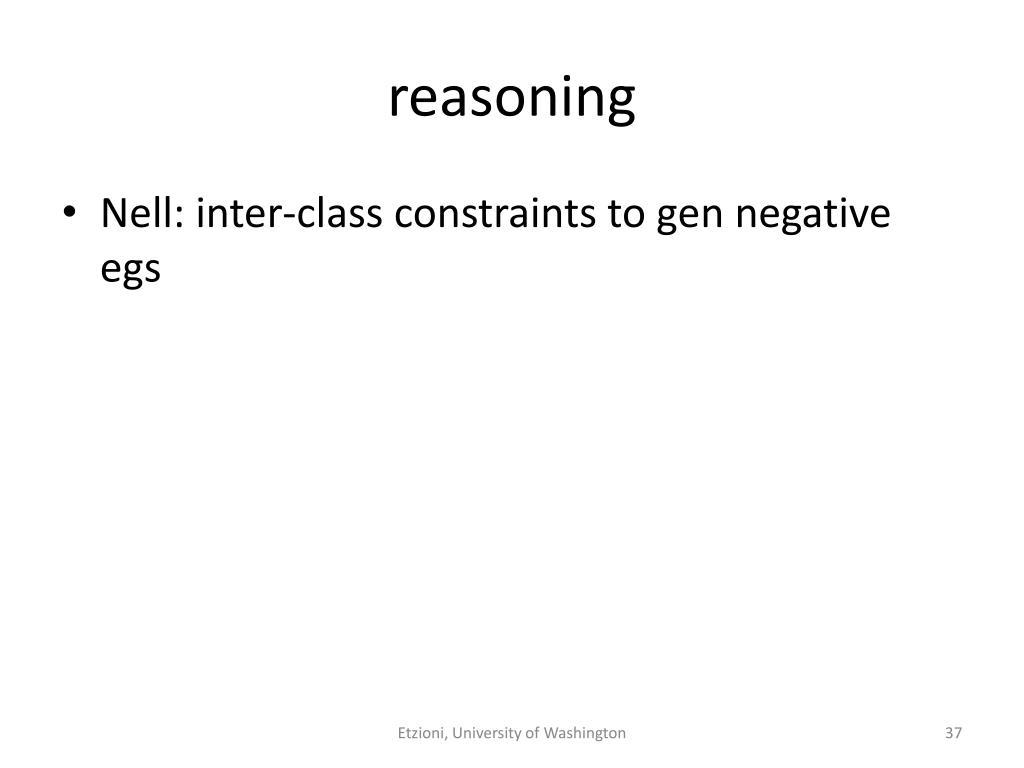 reasoning

• Nell: inter-class constraints to gen negative egs

Etzioni, University of Washington

37